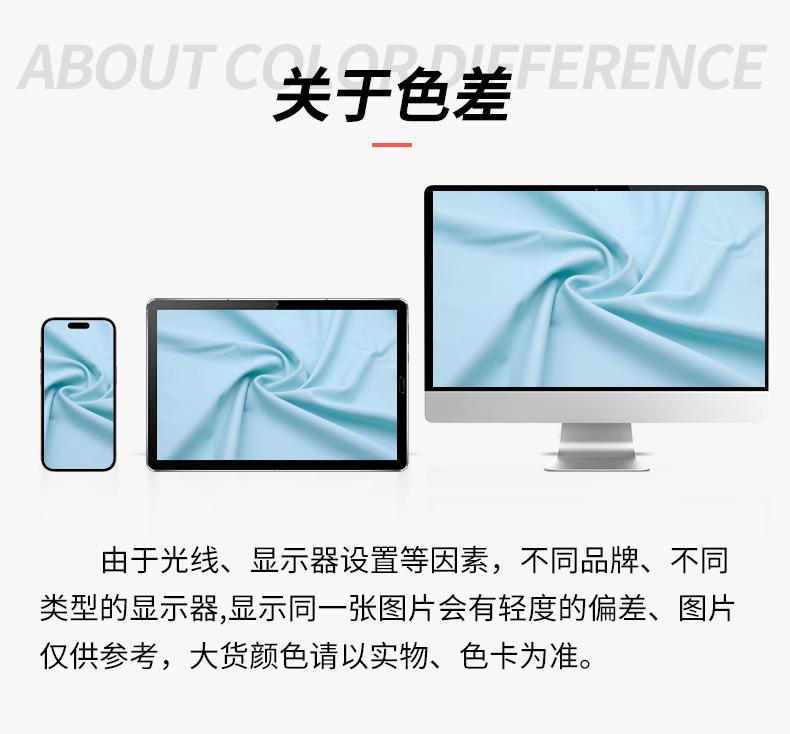 ABOUT COLOR DIFFERENCE

关于色差

由于光线、显示器设置等因素，不同品牌、不同类型的显示器,显示同一张图片会有轻度的偏差、图片仅供参考，大货颜色请以实物、色卡为准。